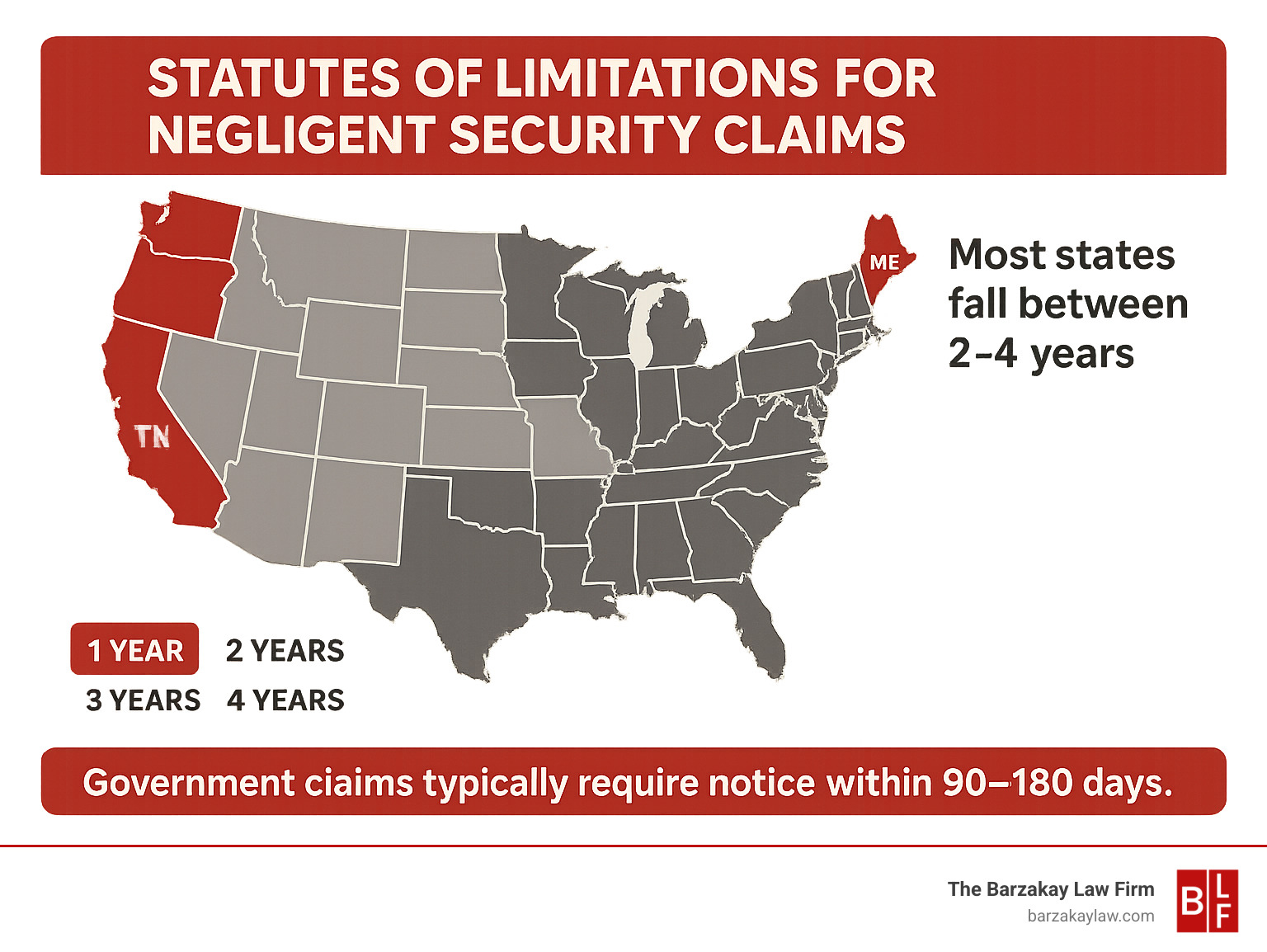 STATUTES OF LIMITATIONS FOR NEGLIGENT SECURITY CLAIMS

ME

TN

Most states fall between 2–4 years

1 YEAR 2 YEARS
3 YEARS 4 YEARS

Government ciaims typically require notice within 90–180 days.

The Barzakay Law Firm
barzakaylaw.com

B L F